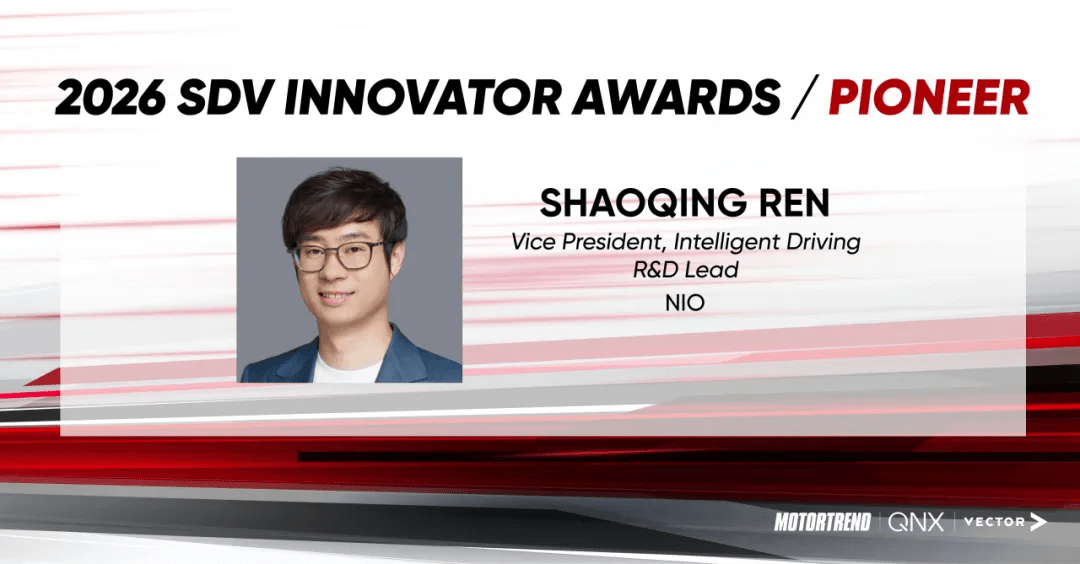 2026 SDV INNOVATOR AWARDS / PIONEER

SHAOQING REN

Vice President, Intelligent Driving R&D Lead

NIO

MOTORTREND | QNX | VECTOR